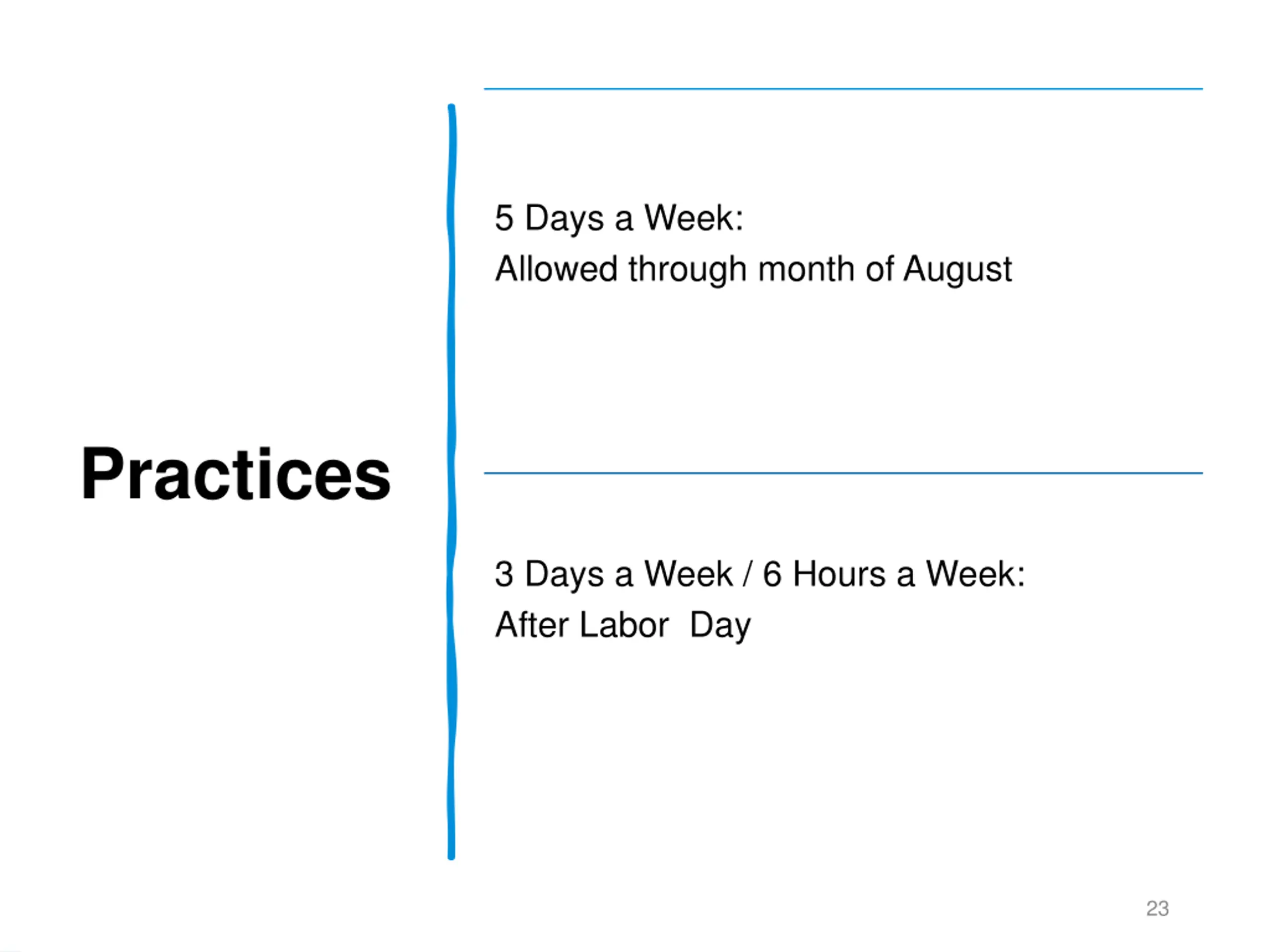 Practices

5 Days a Week:
Allowed through month of August

3 Days a Week / 6 Hours a Week:
After Labor Day

23